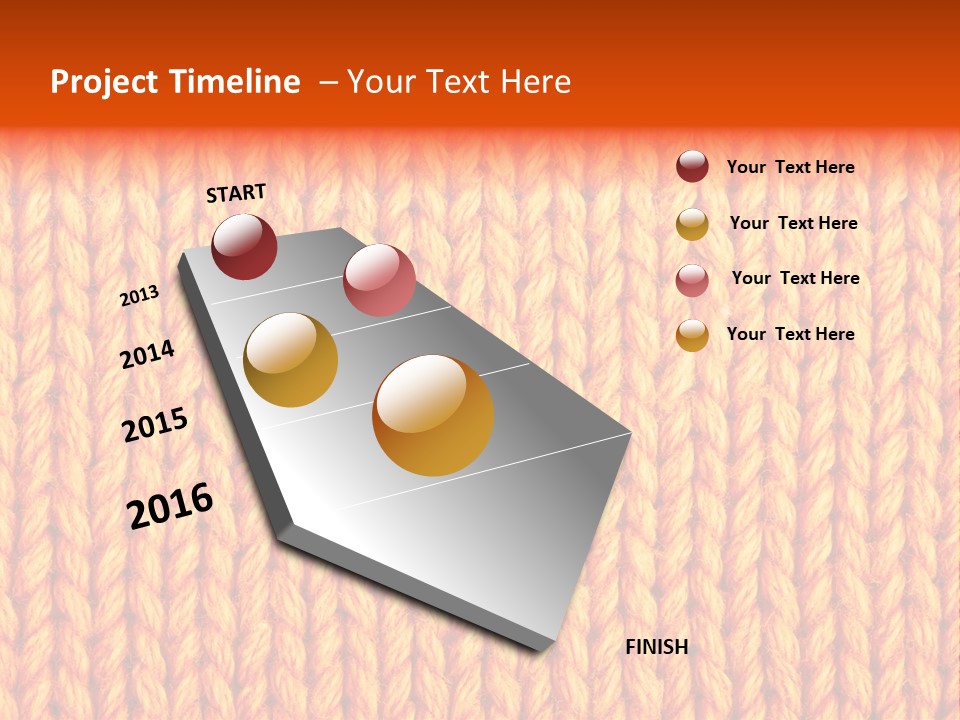 Project Timeline – Your Text Here

START

2013

2014

2015

2016

FINISH

Your Text Here

Your Text Here

Your Text Here

Your Text Here